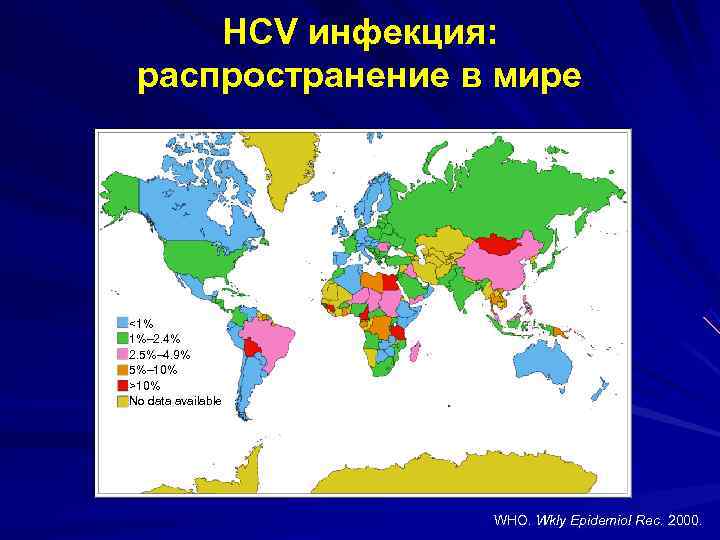 HCV инфекция: распространение в мире

<1%
1%–2.4%
2.5%–4.9%
5%–10%
>10%
No data available

WHO. Wkly Epidemiol Rec. 2000.